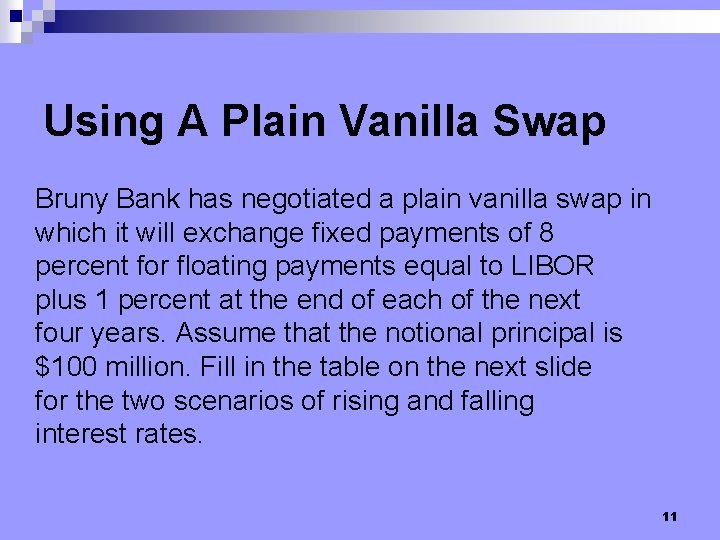 Using A Plain Vanilla Swap

Bruny Bank has negotiated a plain vanilla swap in which it will exchange fixed payments of 8 percent for floating payments equal to LIBOR plus 1 percent at the end of each of the next four years. Assume that the notional principal is \$100 million. Fill in the table on the next slide for the two scenarios of rising and falling interest rates.

11